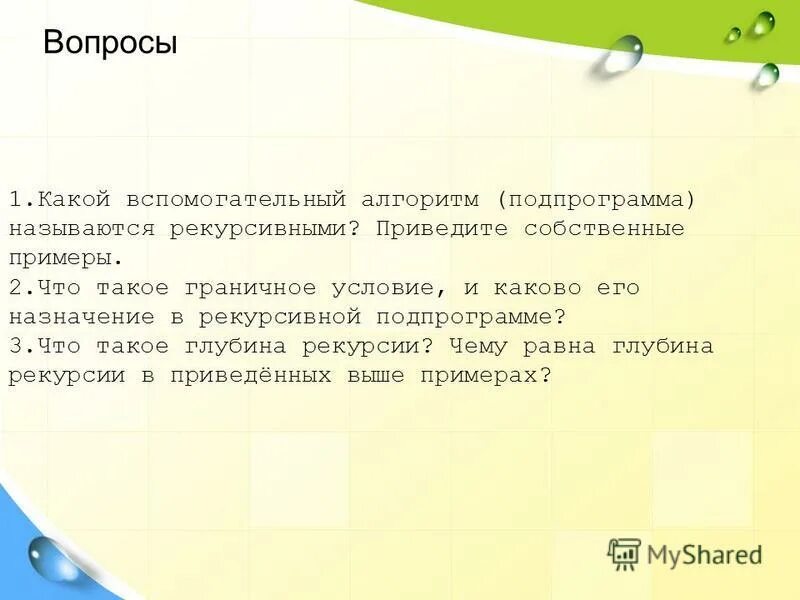 Вопросы

1.Какой вспомогательный алгоритм (подпрограмма) называются рекурсивными? Приведите собственные примеры.
2.Что такое граничное условие, и каково его назначение в рекурсивной подпрограмме?
3.Что такое глубина рекурсии? Чему равна глубина рекурсии в приведённых выше примерах?

MyShared